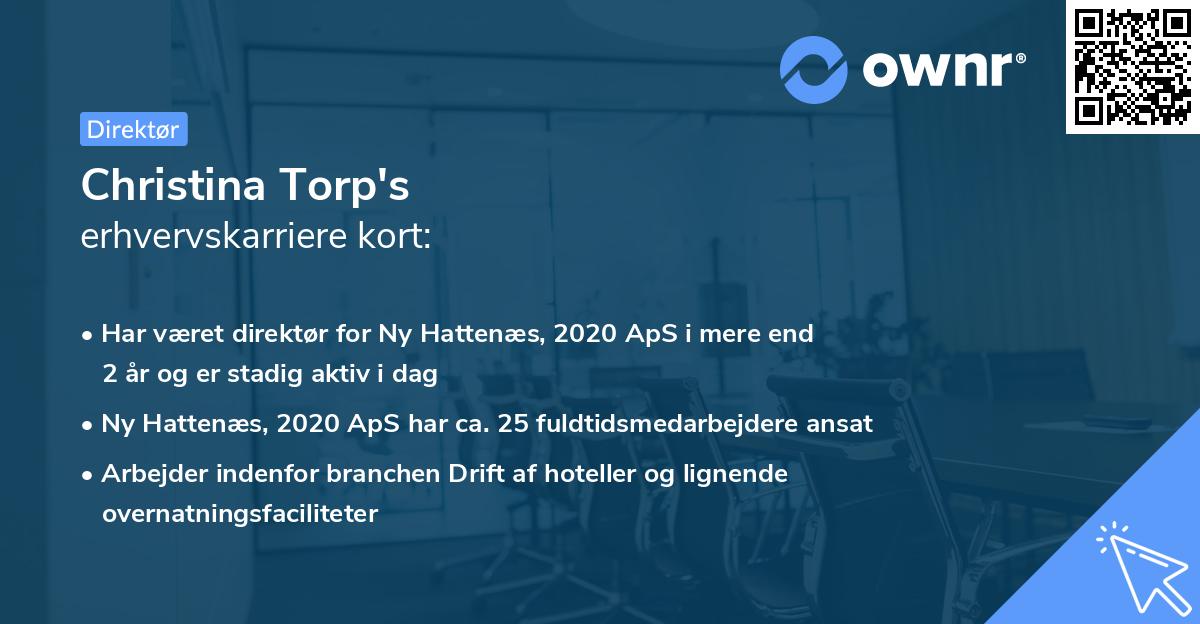 ownr®

Direktør

Christina Torp's
erhvervskarriere kort:

• Har været direktør for Ny Hattenæs, 2020 ApS i mere end 2 år og er stadig aktiv i dag

• Ny Hattenæs, 2020 ApS har ca. 25 fuldtidsmedarbejdere ansat

• Arbejder indenfor branchen Drift af hoteller og lignende overnatningsfaciliteter